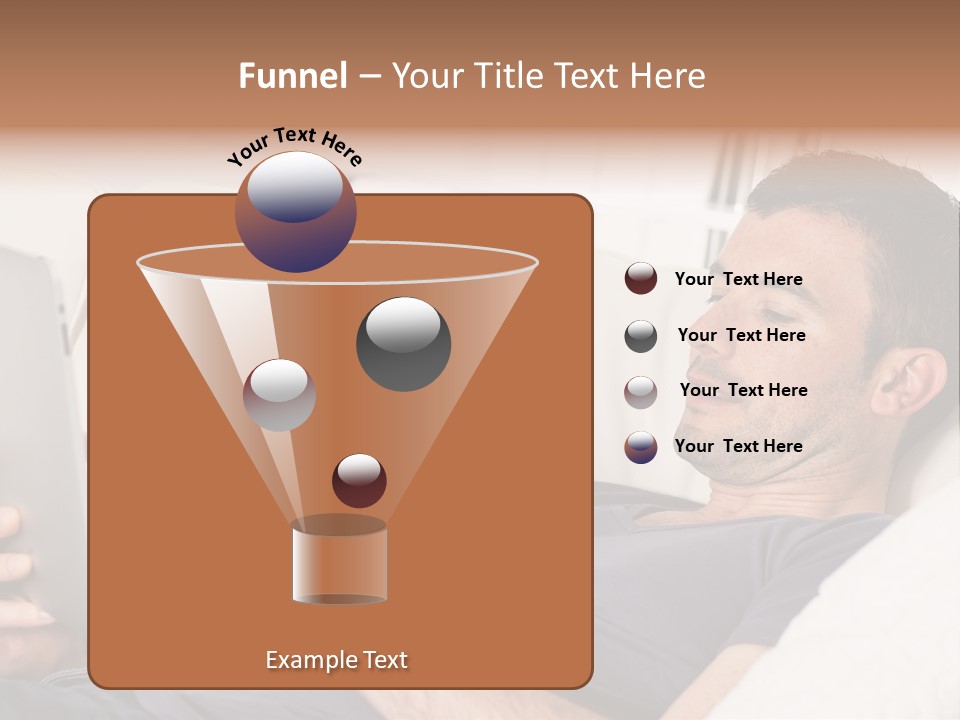 Funnel – Your Title Text Here

Your Text Here

Your Text Here

Your Text Here

Your Text Here

Your Text Here

Example Text